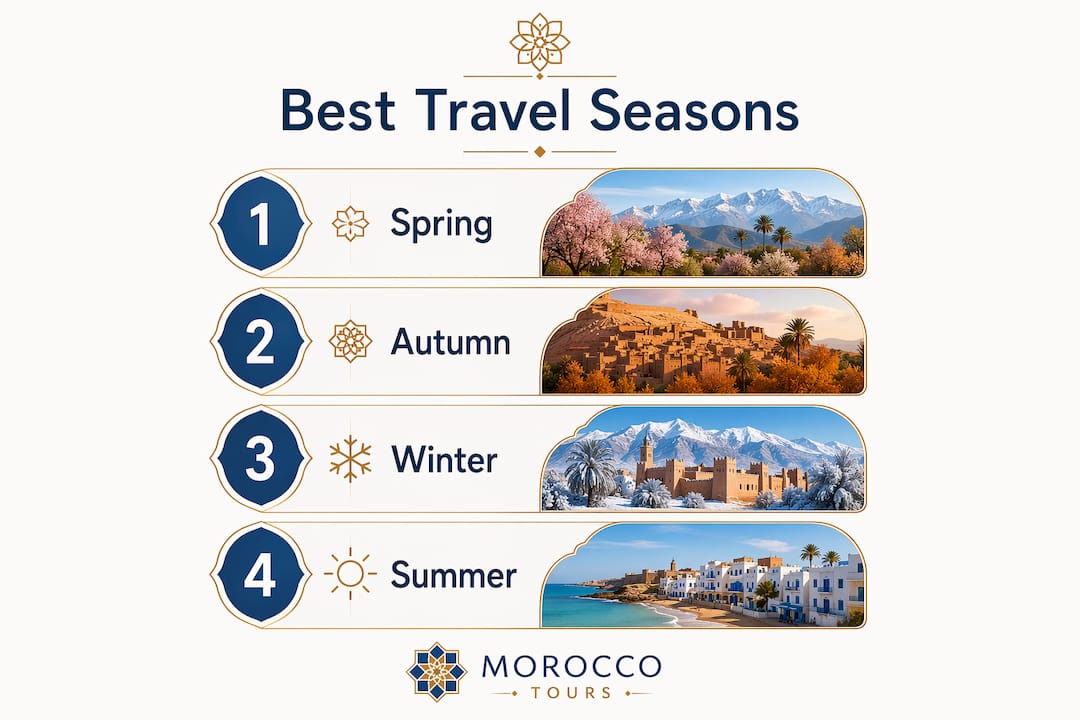 Best Travel Seasons

1 Spring

2 Autumn

3 Winter

4 Summer

MOROCCO
TOURS